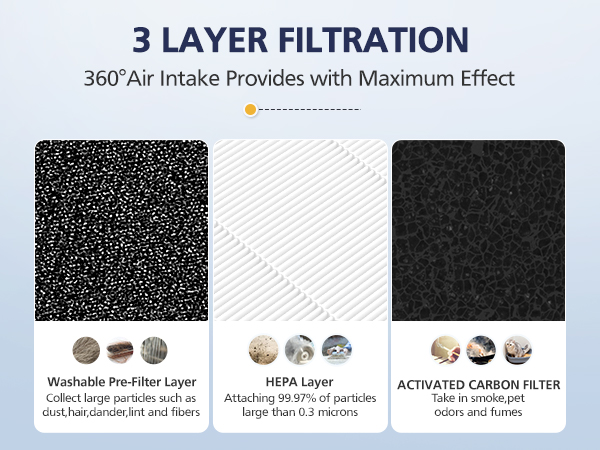 3 LAYER FILTRATION

360°Air Intake Provides with Maximum Effect

Washable Pre-Filter Layer
Collect large particles such as dust,hair,dander,lint and fibers

HEPA Layer
Attaching 99.97% of particles large than 0.3 microns

ACTIVATED CARBON FILTER
Take in smoke,pet odors and fumes